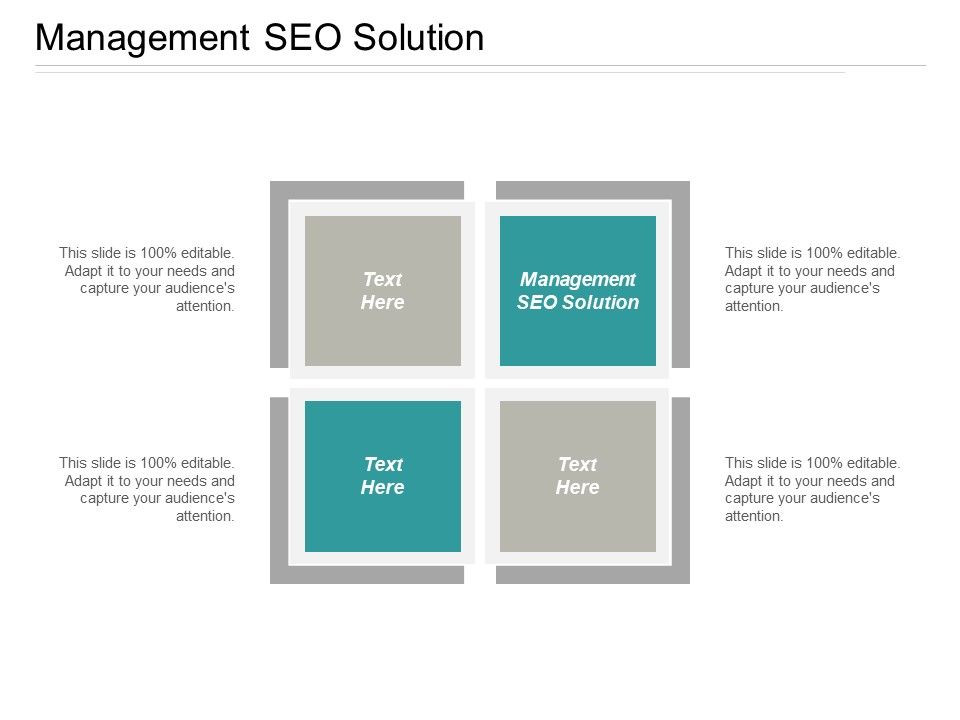 Management SEO Solution

This slide is 100% editable. Adapt it to your needs and capture your audience's attention.

Text Here

Management SEO Solution

This slide is 100% editable. Adapt it to your needs and capture your audience's attention.

This slide is 100% editable. Adapt it to your needs and capture your audience's attention.

Text Here

Text Here

This slide is 100% editable. Adapt it to your needs and capture your audience's attention.